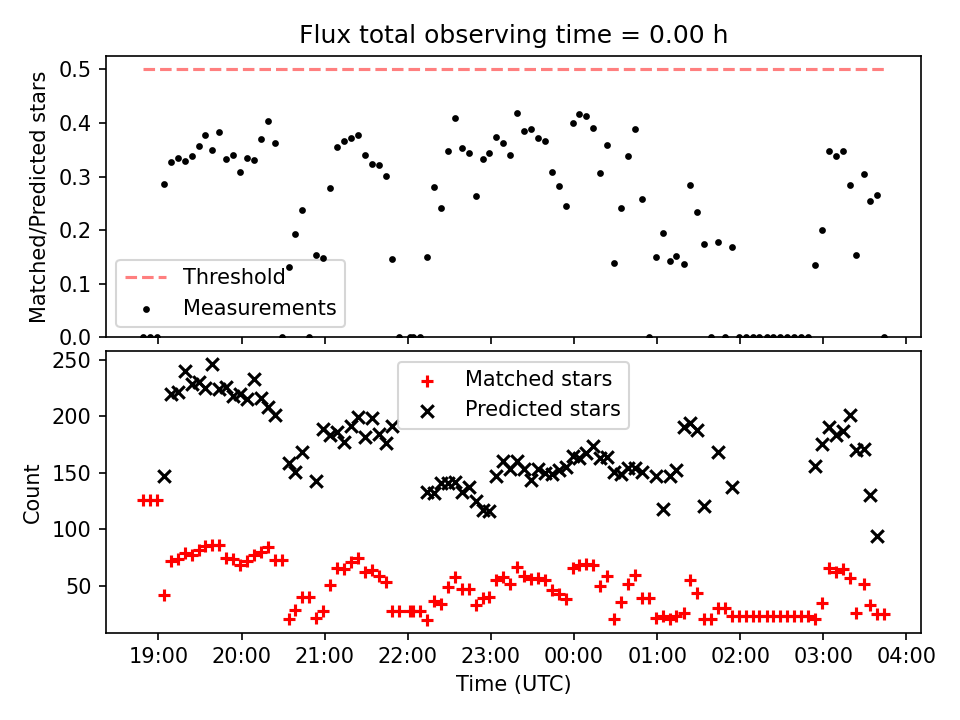 Flux total observing time = 0.00 h

Matched/Predicted stars

0.5
0.4
0.3
0.2
0.1
0.0

Threshold
Measurements

Count

250
200
150
100
50

Matched stars
Predicted stars

19:00 20:00 21:00 22:00 23:00 00:00 01:00 02:00 03:00 04:00

Time (UTC)